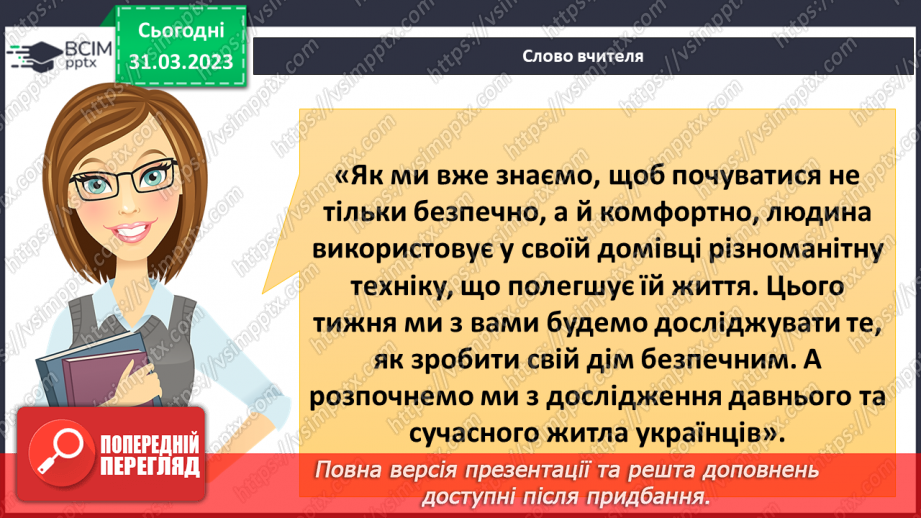 ВСІМ pptx

Сьогодні 31.03.2023

Слово вчителя

«Як ми вже знаємо, щоб почуватися не тільки безпечно, а й комфортно, людина використовує у своїй домівці різноманітну техніку, що полегшує їй життя. Цього тижня ми з вами будемо досліджувати те, як зробити свій дім безпечним. А розпочнемо ми з дослідження давнього та сучасного житла українців».

ПОПЕРЕДНІЙ ПЕРЕГЛЯД

Повна версія презентації та решта доповнень доступні після придбання.

https://vsimpptx.com